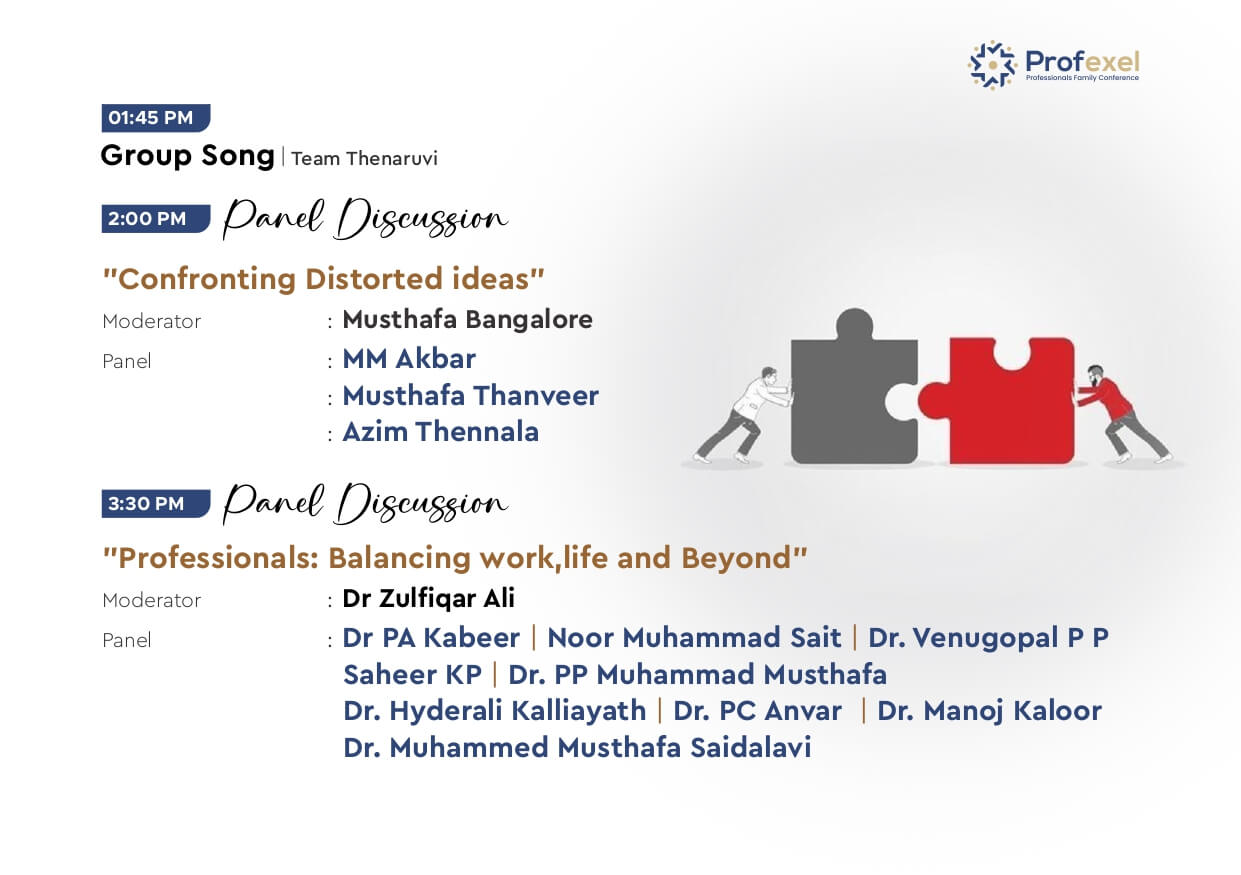 Profexel
Professionals Family Conference

01:45 PM
Group Song | Team Thenaruvi

2:00 PM Panel Discussion

"Confronting Distorted ideas"

Moderator : Musthafa Bangalore
Panel : MM Akbar
: Musthafa Thanveer
: Azim Thennala

3:30 PM Panel Discussion

"Professionals: Balancing work,life and Beyond"

Moderator : Dr Zulfiqar Ali
Panel : Dr PA Kabeer | Noor Muhammad Sait | Dr. Venugopal P P
Saheer KP | Dr. PP Muhammad Musthafa
Dr. Hyderali Kalliayath | Dr. PC Anvar | Dr. Manoj Kaloor
Dr. Muhammed Musthafa Saidalavi